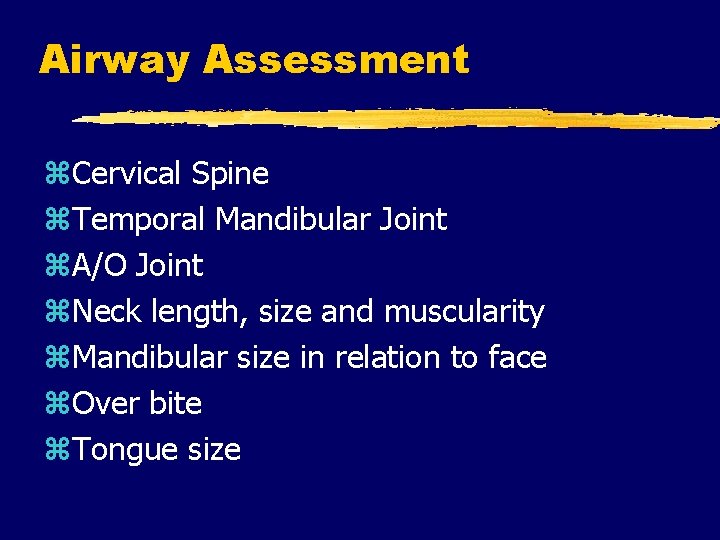 Airway Assessment

⌘Cervical Spine
⌘Temporal Mandibular Joint
⌘A/O Joint
⌘Neck length, size and muscularity
⌘Mandibular size in relation to face
⌘Over bite
⌘Tongue size